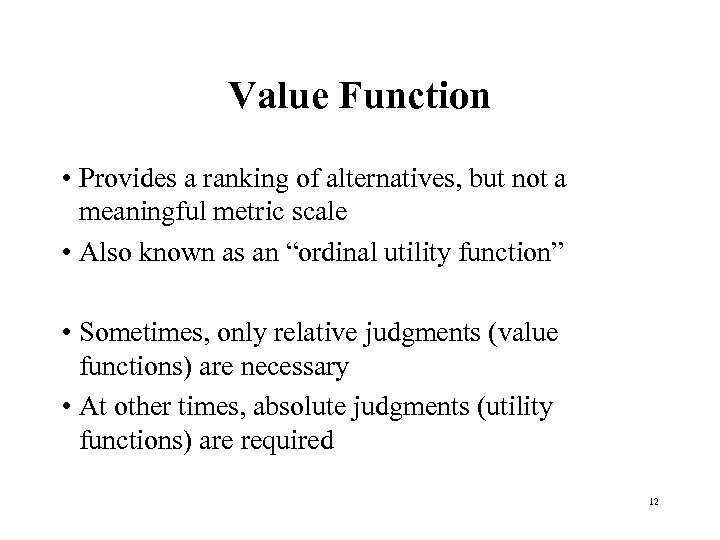 Value Function

• Provides a ranking of alternatives, but not a meaningful metric scale
• Also known as an “ordinal utility function”

• Sometimes, only relative judgments (value functions) are necessary
• At other times, absolute judgments (utility functions) are required

12